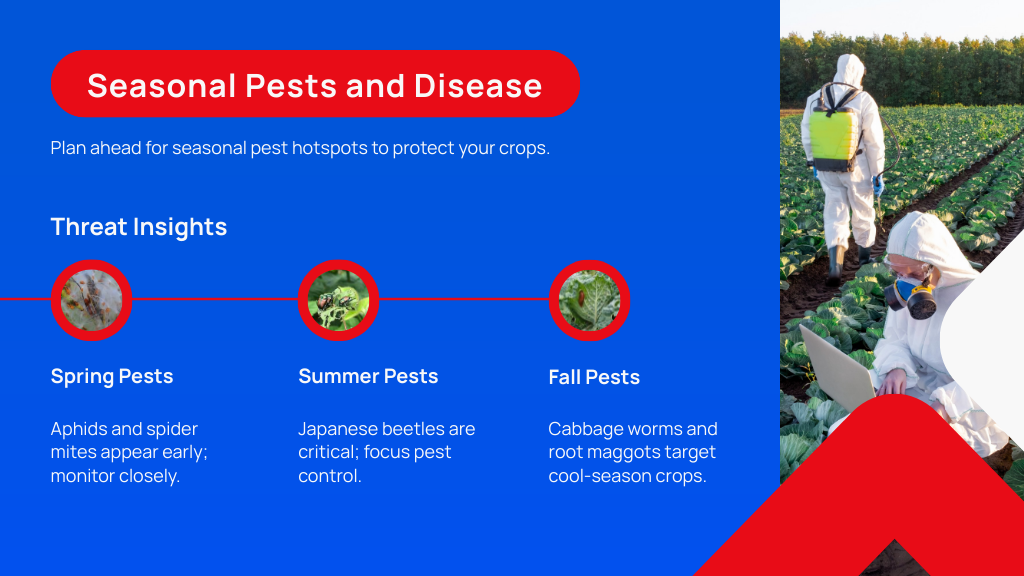 Seasonal Pests and Disease

Plan ahead for seasonal pest hotspots to protect your crops.

Threat Insights

Spring Pests

Aphids and spider mites appear early; monitor closely.

Summer Pests

Japanese beetles are critical; focus pest control.

Fall Pests

Cabbage worms and root maggots target cool-season crops.